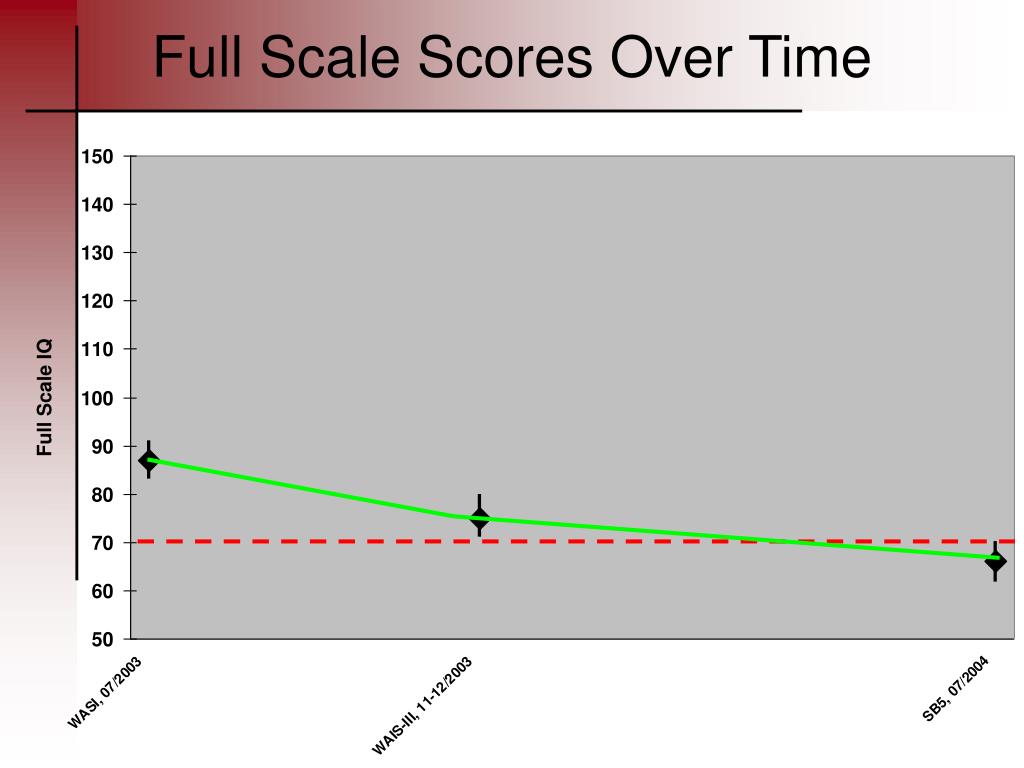 Full Scale Scores Over Time

Full Scale IQ

150
140
130
120
110
100
90
80
70
60
50

WASI, 07/2003
WAIS-III, 11-12/2003
SB5, 07/2004